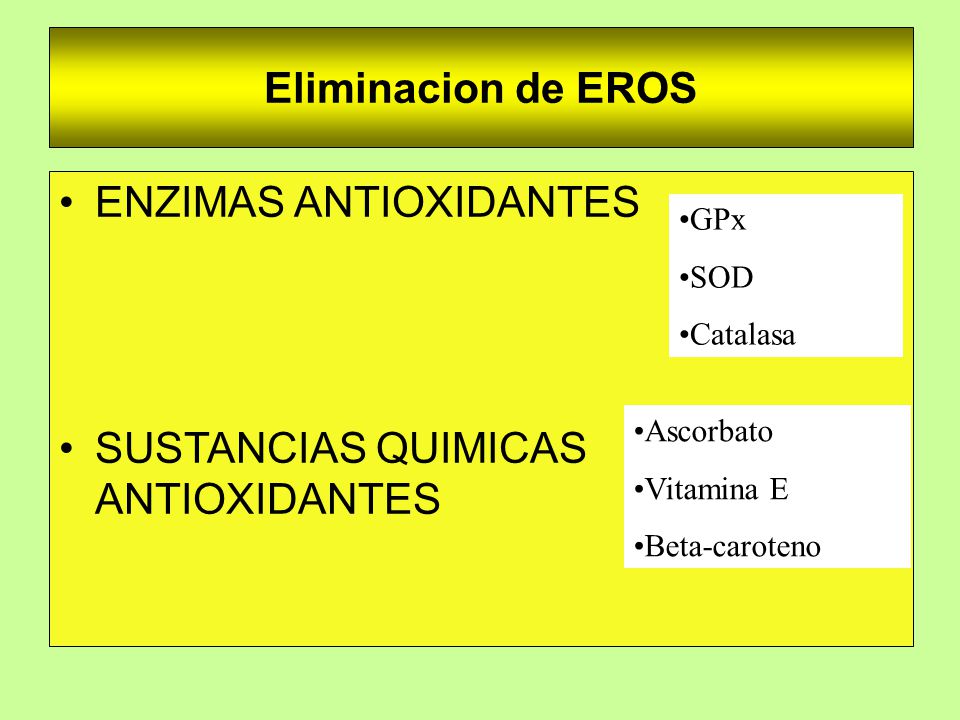 Eliminacion de EROS

• ENZIMAS ANTIOXIDANTES

•GPx

•SOD

•Catalasa

• SUSTANCIAS QUIMICAS ANTIOXIDANTES

•Ascorbato

•Vitamina E

•Beta-caroteno